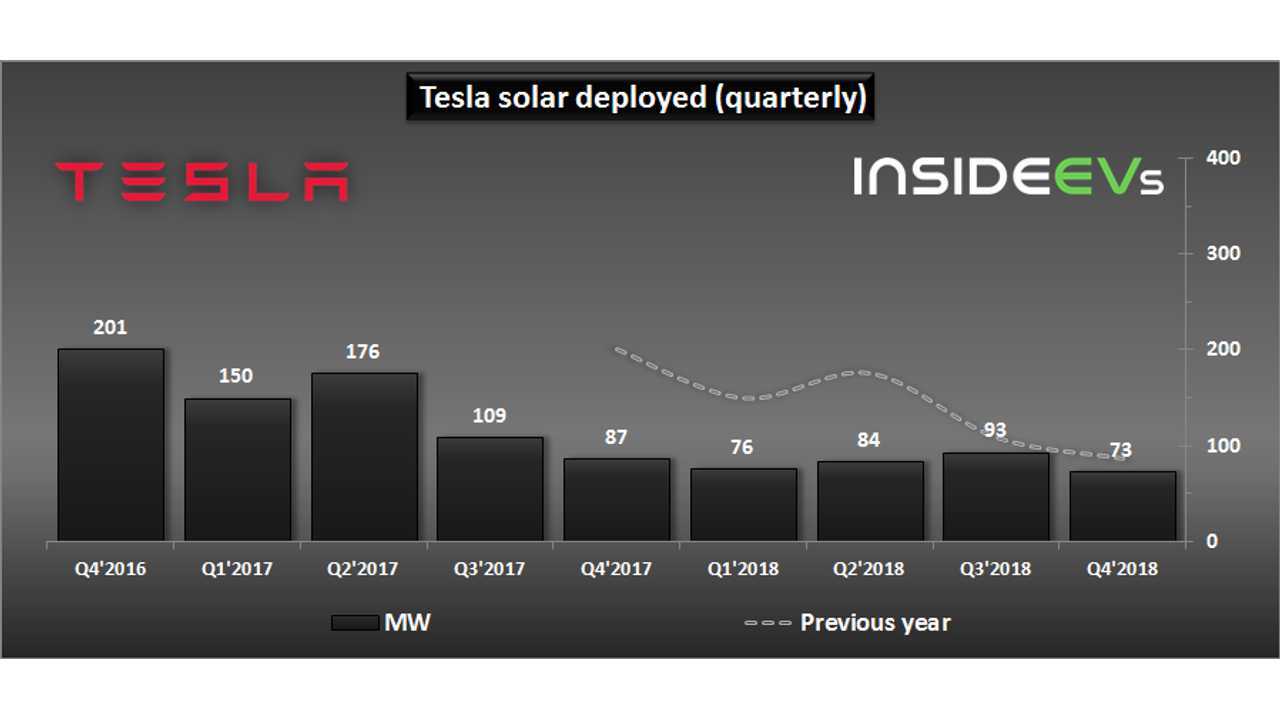 Tesla solar deployed (quarterly)

TESLA

INSIDEEVs

400
300
200
100
0

201
150
176
109
87
76
84
93
73

Q4'2016
Q1'2017
Q2'2017
Q3'2017
Q4'2017
Q1'2018
Q2'2018
Q3'2018
Q4'2018

MW
Previous year